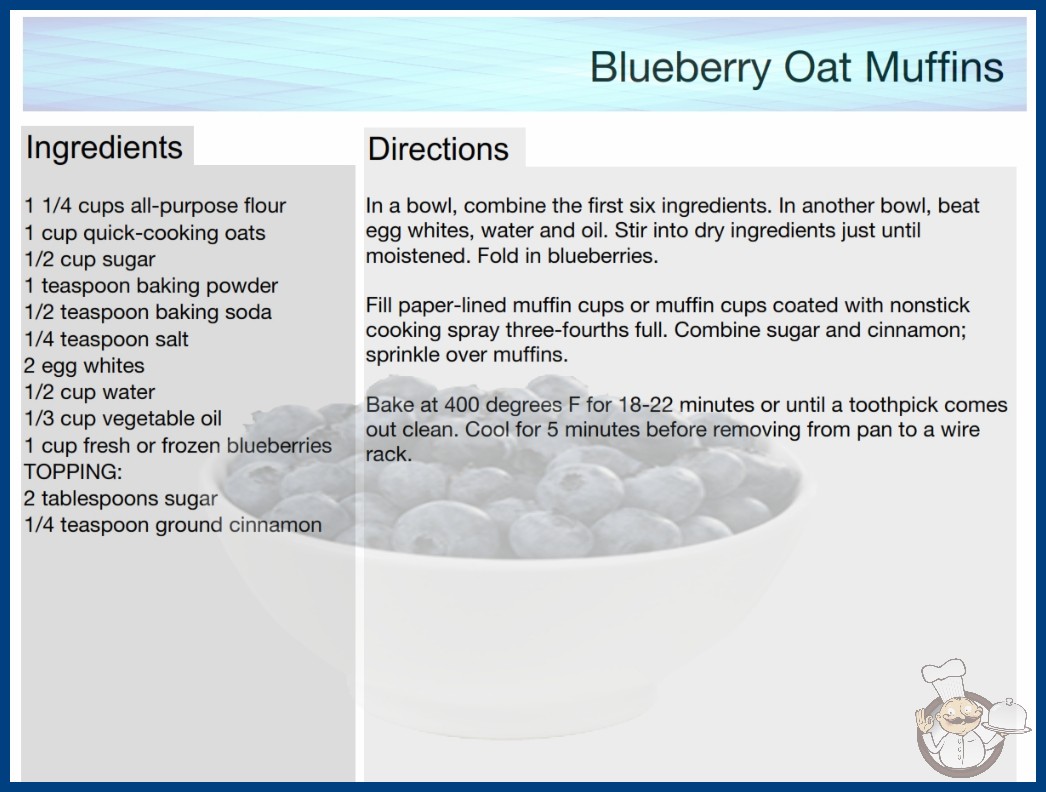 Blueberry Oat Muffins

Ingredients

1 1/4 cups all-purpose flour
1 cup quick-cooking oats
1/2 cup sugar
1 teaspoon baking powder
1/2 teaspoon baking soda
1/4 teaspoon salt
2 egg whites
1/2 cup water
1/3 cup vegetable oil
1 cup fresh or frozen blueberries
TOPPING:
2 tablespoons sugar
1/4 teaspoon ground cinnamon

Directions

In a bowl, combine the first six ingredients. In another bowl, beat egg whites, water and oil. Stir into dry ingredients just until moistened. Fold in blueberries.

Fill paper-lined muffin cups or muffin cups coated with nonstick cooking spray three-fourths full. Combine sugar and cinnamon; sprinkle over muffins.

Bake at 400 degrees F for 18-22 minutes or until a toothpick comes out clean. Cool for 5 minutes before removing from pan to a wire rack.